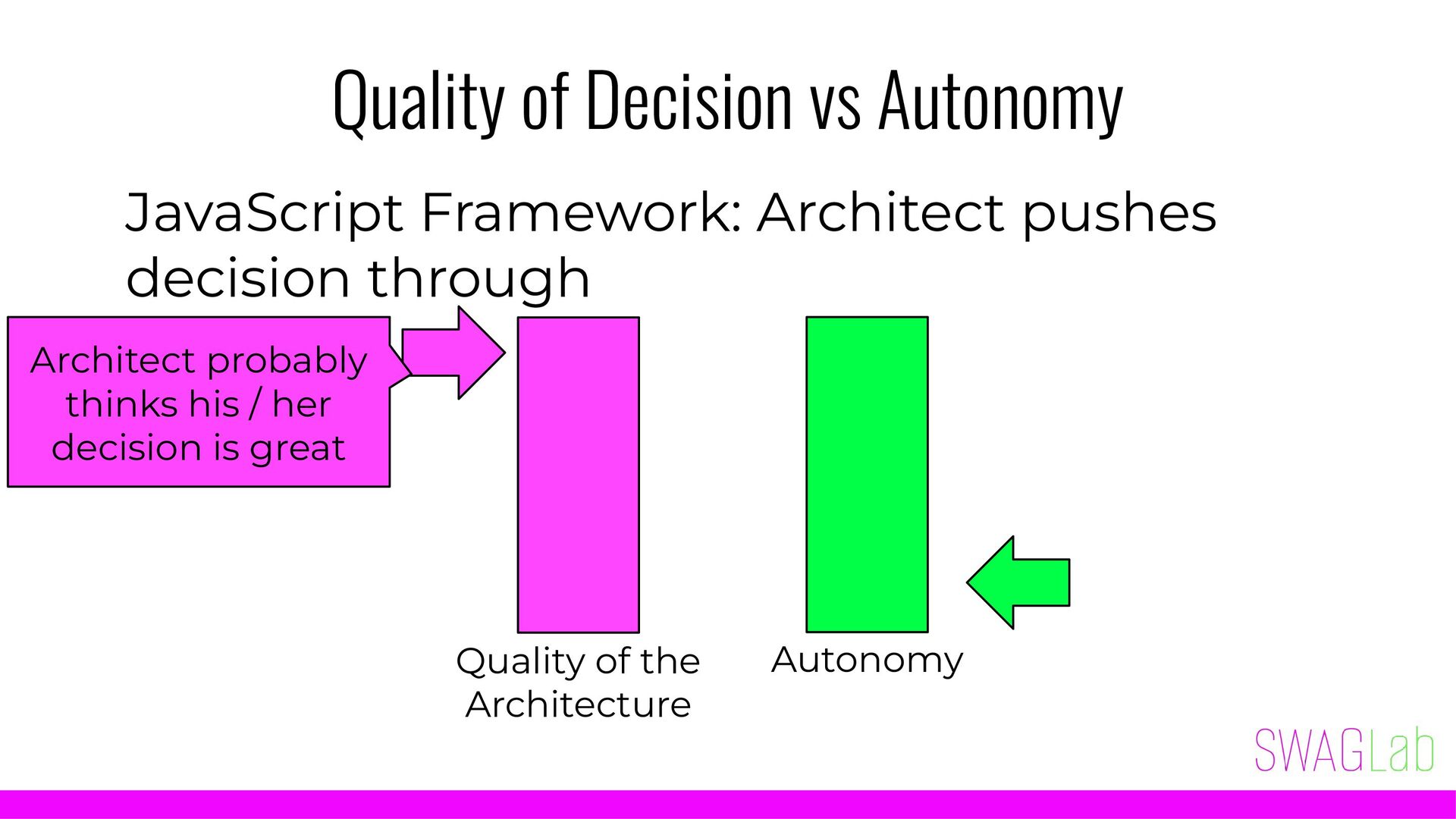 Quality of Decision vs Autonomy

JavaScript Framework: Architect pushes decision through

Architect probably thinks his / her decision is great

Quality of the Architecture

Autonomy

SWAGLab